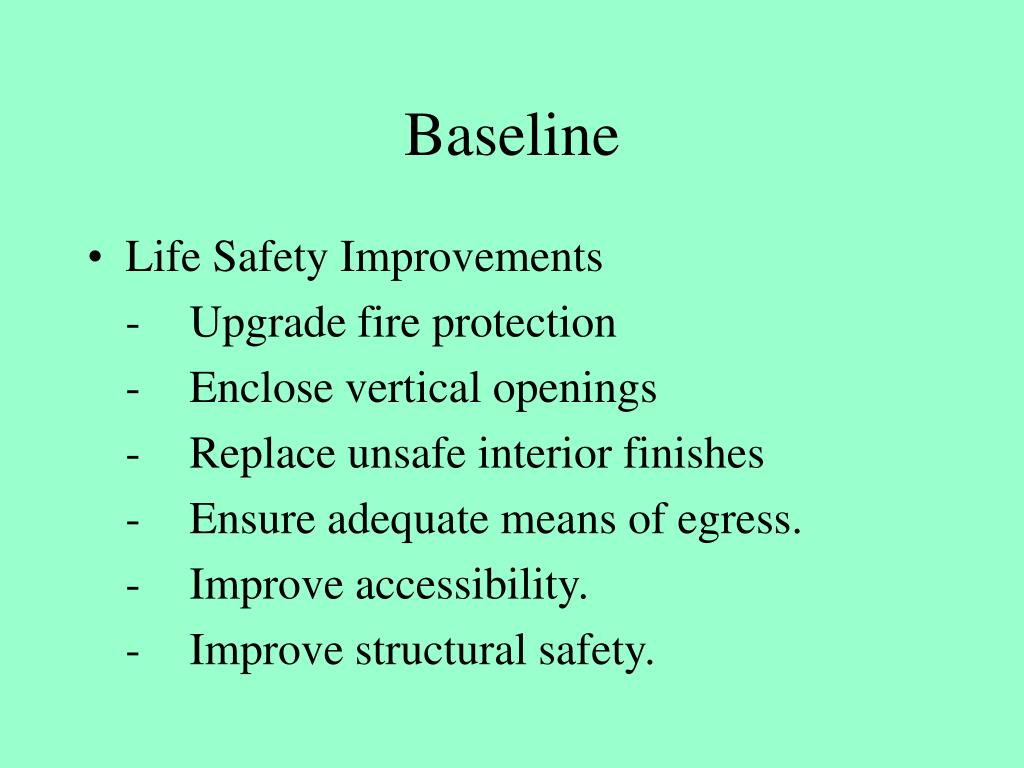 Baseline

• Life Safety Improvements
- Upgrade fire protection
- Enclose vertical openings
- Replace unsafe interior finishes
- Ensure adequate means of egress.
- Improve accessibility.
- Improve structural safety.